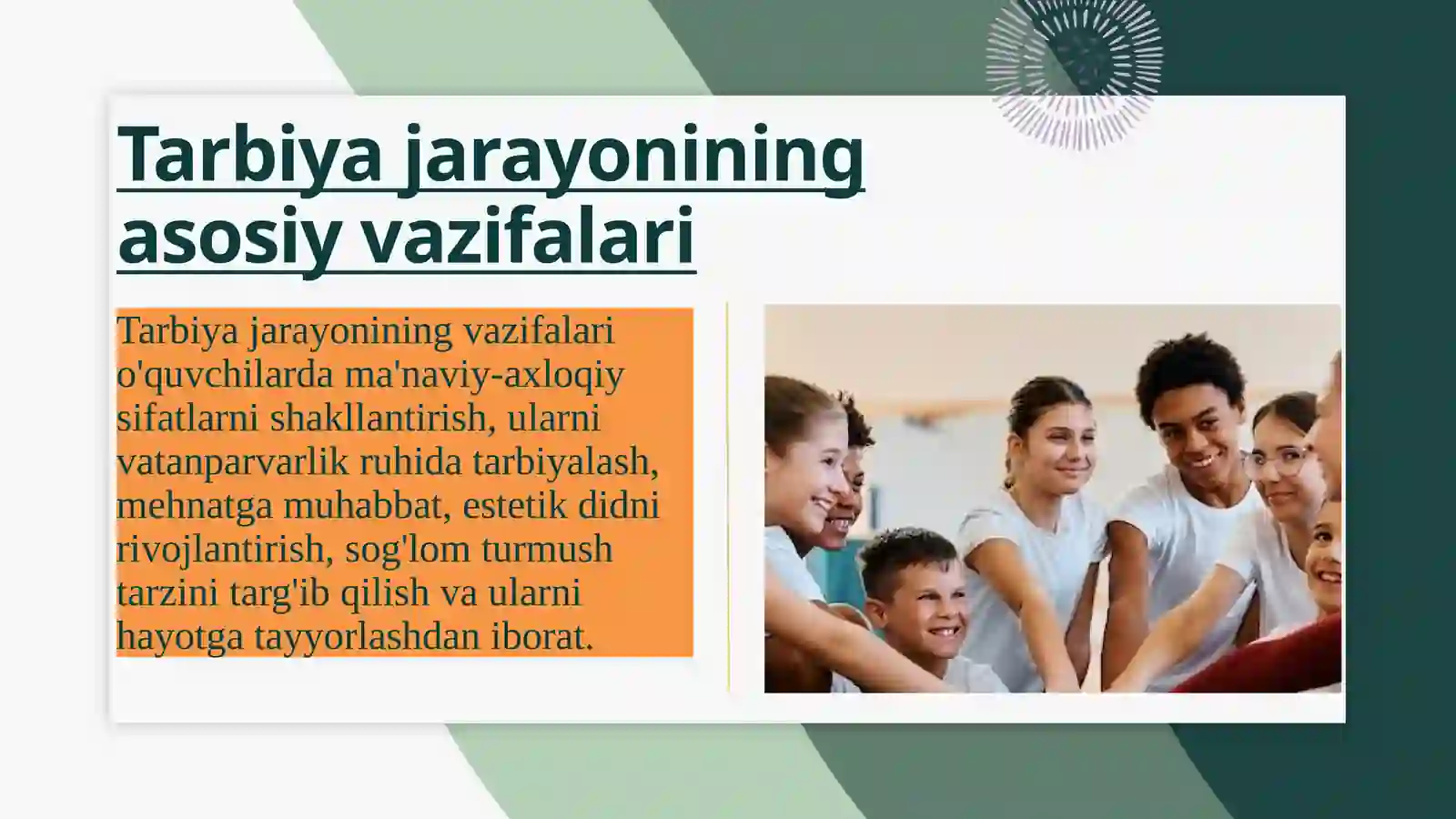 Tarbiya jarayonining asosiy vazifalari

Tarbiya jarayonining vazifalari o'quvchilarda ma'naviy-axloqiy sifatlarni shakllantirish, ularni vatanparvarlik ruhida tarbiyalash, mehnatga muhabbat, estetik didni rivojlantirish, sog'lom turmush tarzini targ'ib qilish va ularni hayotga tayyorlashdan iborat.